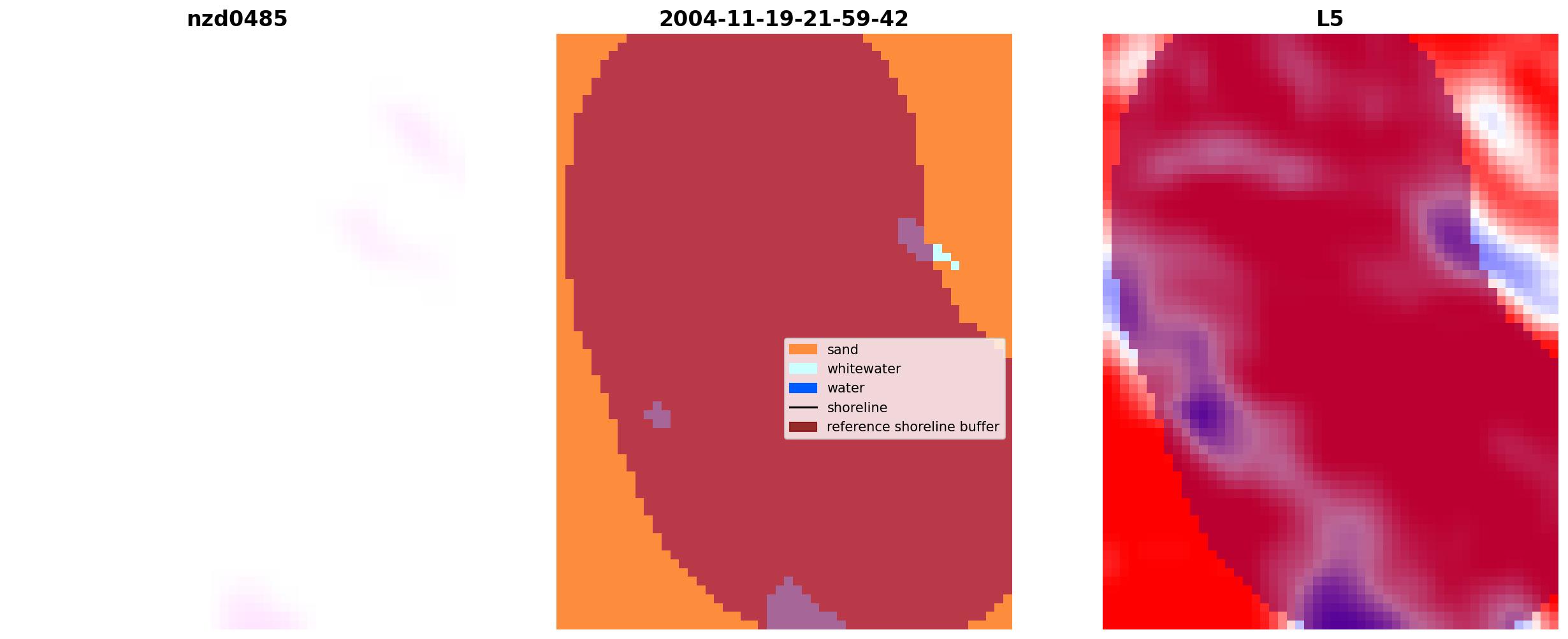 nzd0485

2004-11-19-21-59-42

sand
whitewater
water
shoreline
reference shoreline buffer

L5